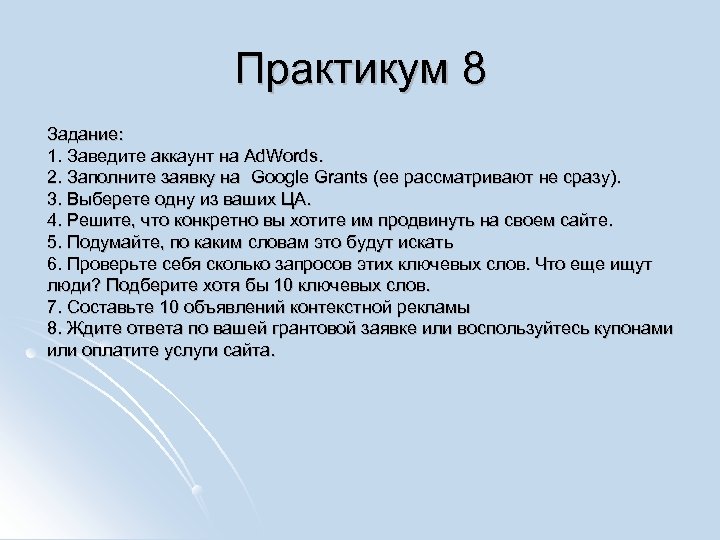 Практикум 8

Задание:
1. Заведите аккаунт на AdWords.
2. Заполните заявку на Google Grants (ее рассматривают не сразу).
3. Выберете одну из ваших ЦА.
4. Решите, что конкретно вы хотите им продвинуть на своем сайте.
5. Подумайте, по каким словам это будут искать
6. Проверьте себя сколько запросов этих ключевых слов. Что еще ищут люди? Подберите хотя бы 10 ключевых слов.
7. Составьте 10 объявлений контекстной рекламы
8. Ждите ответа по вашей грантовой заявке или воспользуйтесь купонами или оплатите услуги сайта.